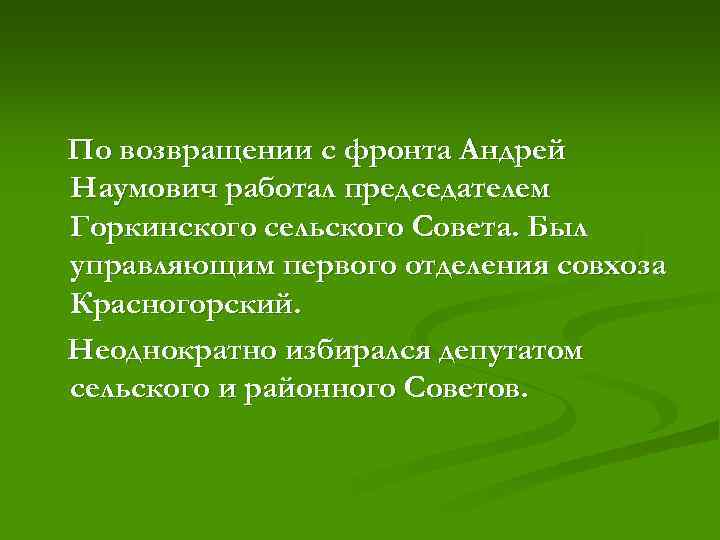 По возвращении с фронта Андрей Наумович работал председателем Горкинского сельского Совета. Был управляющим первого отделения совхоза Красногорский.

Неоднократно избирался депутатом сельского и районного Советов.